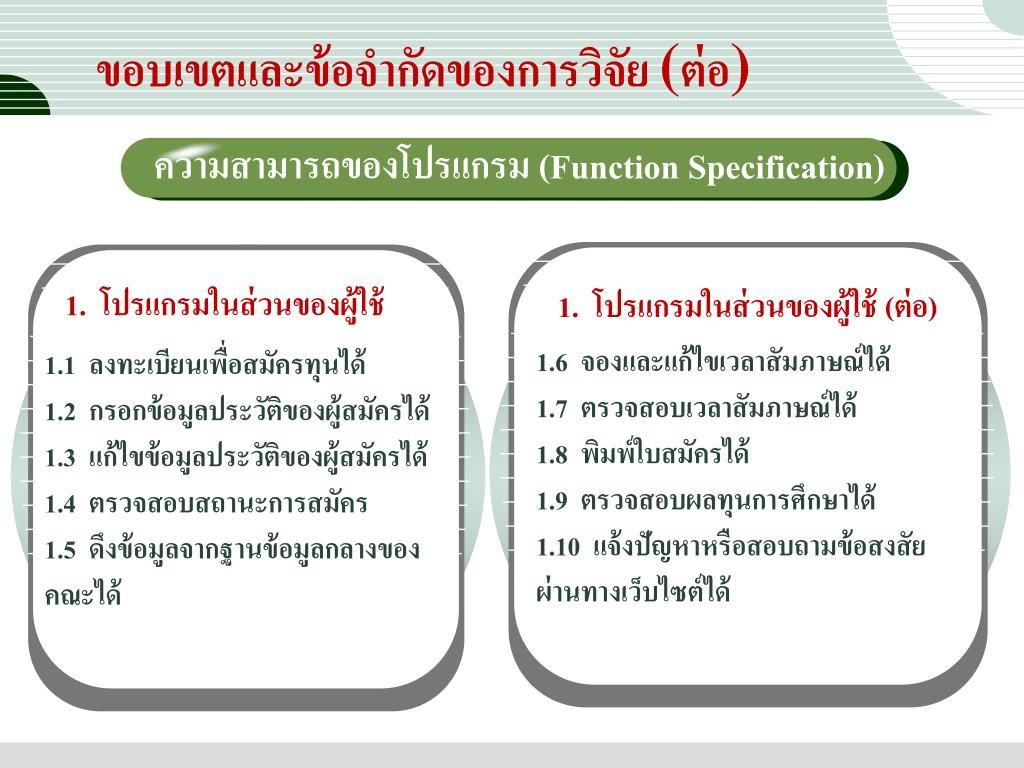 ขอบเขตและข้อจำกัดของการวิจัย (ต่อ)

ความสามารถของโปรแกรม (Function Specification)

1. โปรแกรมในส่วนของผู้ใช้

1.1 ลงทะเบียนเพื่อสมัครทุนได้

1.2 กรอกข้อมูลประวัติของผู้สมัครได้

1.3 แก้ไขข้อมูลประวัติของผู้สมัครได้

1.4 ตรวจสอบสถานะการสมัคร

1.5 ดึงข้อมูลจากฐานข้อมูลกลางของคณะได้

1. โปรแกรมในส่วนของผู้ใช้ (ต่อ)

1.6 จองและแก้ไขเวลาสัมภาษณ์ได้

1.7 ตรวจสอบเวลาสัมภาษณ์ได้

1.8 พิมพ์ใบสมัครได้

1.9 ตรวจสอบผลทุนการศึกษาได้

1.10 แจ้งปัญหาหรือสอบถามข้อสงสัยผ่านทางเว็บไซต์ได้